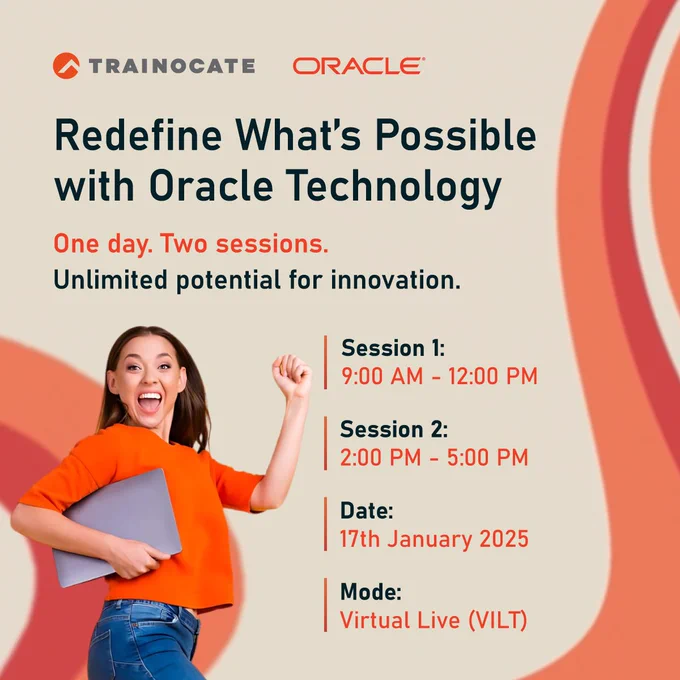 TRAINOCATE ORACLE

Redefine What's Possible with Oracle Technology

One day. Two sessions.
Unlimited potential for innovation.

Session 1:
9:00 AM - 12:00 PM

Session 2:
2:00 PM - 5:00 PM

Date:
17th January 2025

Mode:
Virtual Live (VILT)